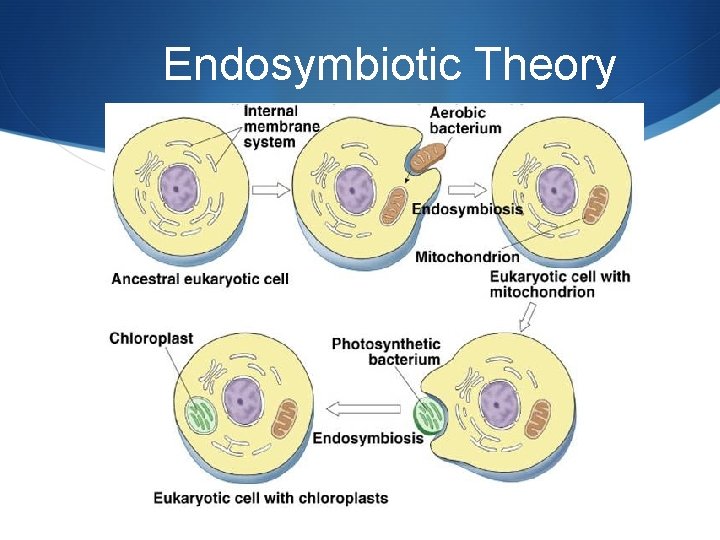 Endosymbiotic Theory

Internal membrane system

Aerobic bacterium

Endosymbiosis

Mitochondrion

Ancestral eukaryotic cell

Eukaryotic cell with mitochondrion

Chloroplast

Photosynthetic bacterium

Endosymbiosis

Eukaryotic cell with chloroplasts